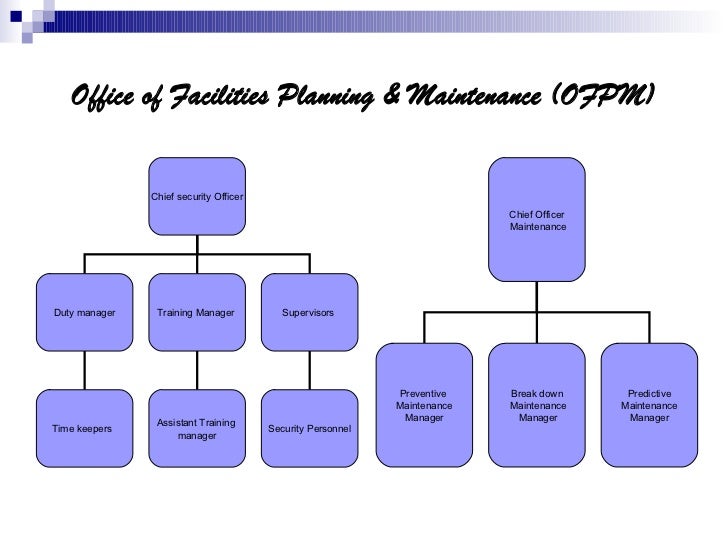 Office of Facilities Planning & Maintenance (OFPM)

Chief security Officer

Duty manager

Training Manager

Supervisors

Time keepers

Assistant Training manager

Security Personnel

Chief Officer Maintenance

Preventive Maintenance Manager

Break down Maintenance Manager

Predictive Maintenance Manager